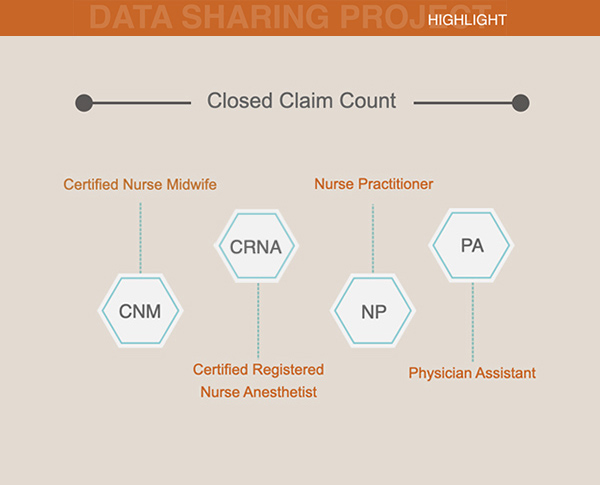 DATA SHARING PROJECT HIGHLIGHT

Closed Claim Count

Certified Nurse Midwife

CNM

CRNA

Certified Registered Nurse Anesthetist

Nurse Practitioner

NP

PA

Physician Assistant